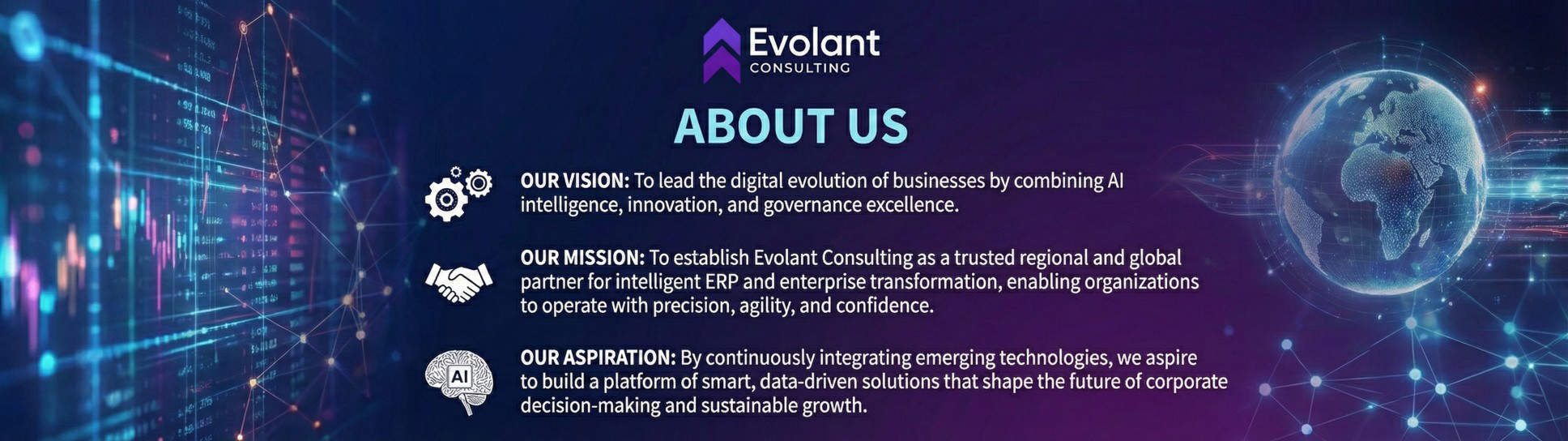 Evolant
CONSULTING

ABOUT US

OUR VISION: To lead the digital evolution of businesses by combining AI intelligence, innovation, and governance excellence.

OUR MISSION: To establish Evolant Consulting as a trusted regional and global partner for intelligent ERP and enterprise transformation, enabling organizations to operate with precision, agility, and confidence.

AI

OUR ASPIRATION: By continuously integrating emerging technologies, we aspire to build a platform of smart, data-driven solutions that shape the future of corporate decision-making and sustainable growth.